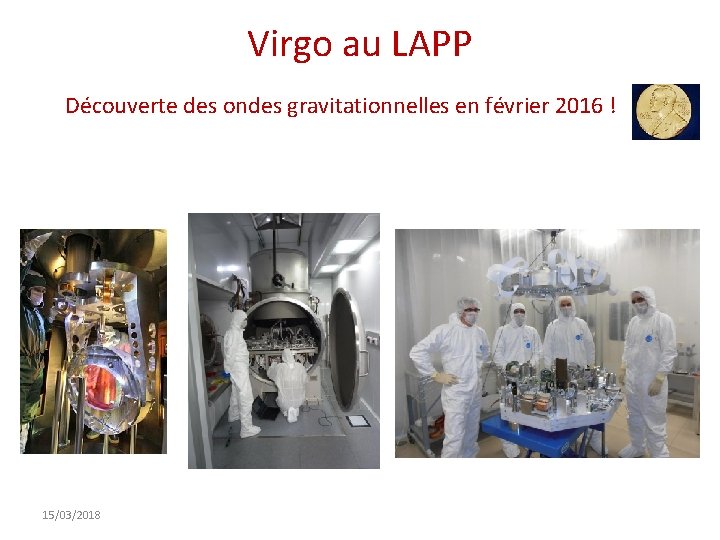 Virgo au LAPP

Découverte des ondes gravitationnelles en février 2016 !

15/03/2018